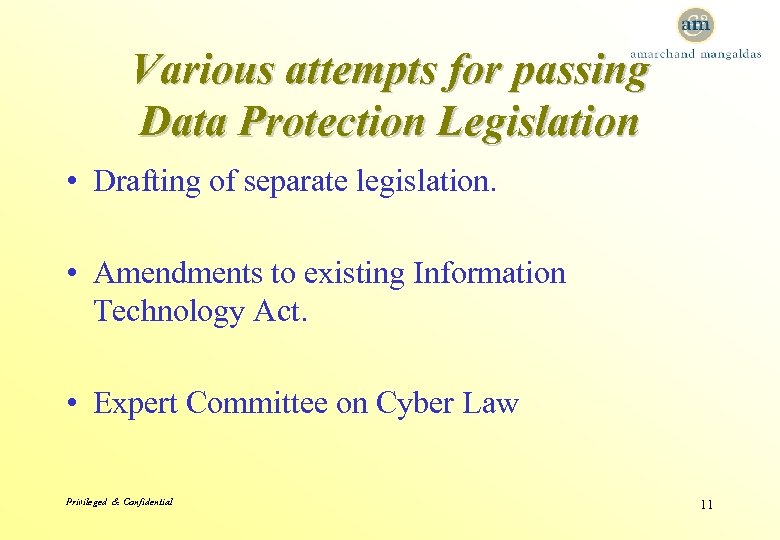 am
amarchand mangaldas

Various attempts for passing Data Protection Legislation

• Drafting of separate legislation.

• Amendments to existing Information Technology Act.

• Expert Committee on Cyber Law

Privileged & Confidential

11